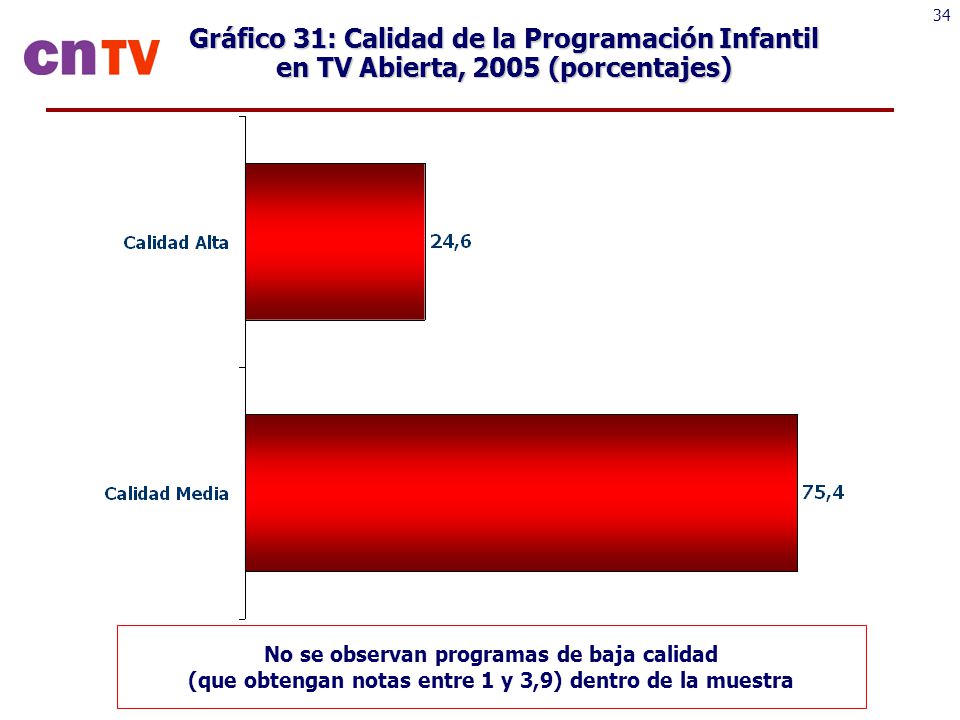 34

cnTV

Gráfico 31: Calidad de la Programación Infantil en TV Abierta, 2005 (porcentajes)

Calidad Alta
24,6

Calidad Media
75,4

No se observan programas de baja calidad (que obtengan notas entre 1 y 3,9) dentro de la muestra